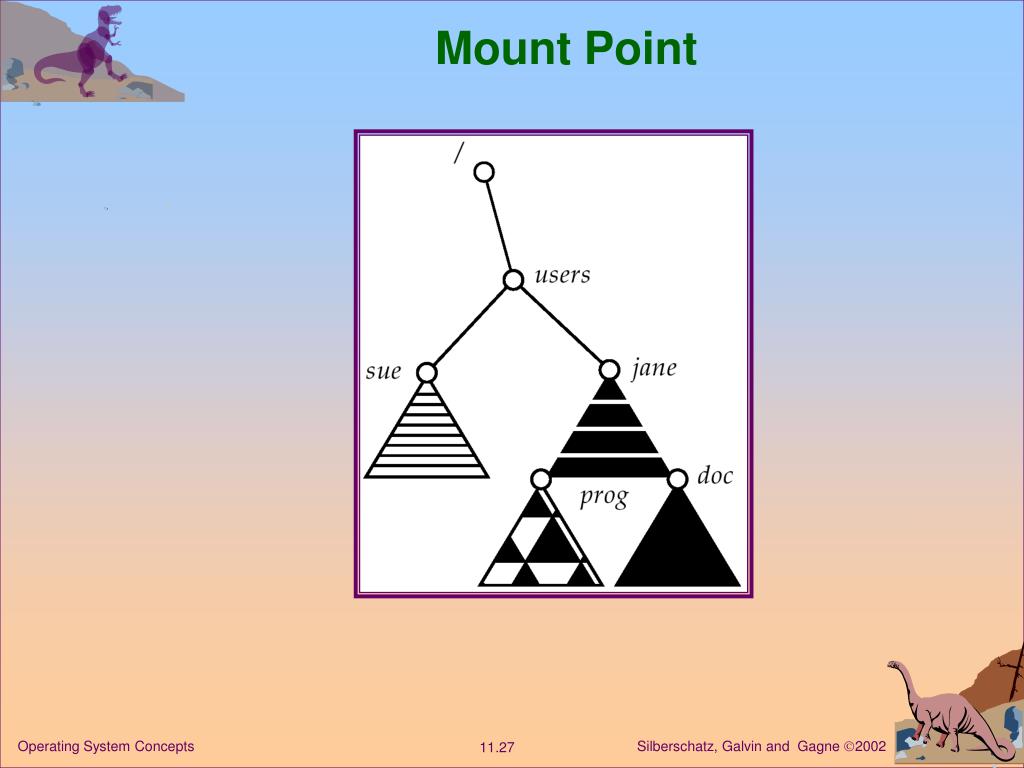 Mount Point

/

users

sue

jane

prog

doc

Operating System Concepts

11.27

Silberschatz, Galvin and Gagne ©2002